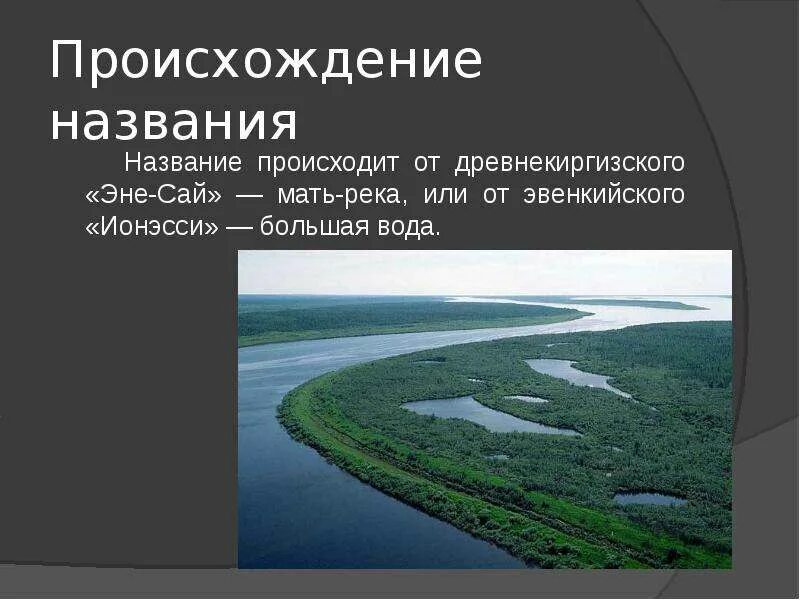 Происхождение названия

Название происходит от древнекиргизского «Эне-Сай» — мать-река, или от эвенкийского «Ионэсси» — большая вода.